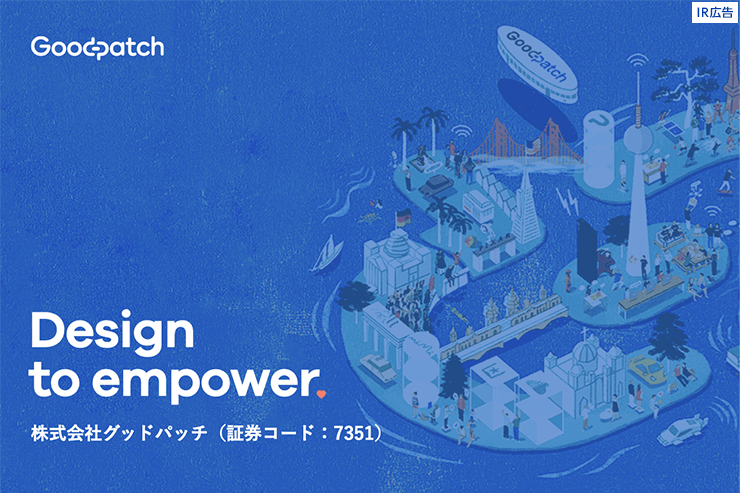 IR広告

Goodpatch

Goodpatch

Design to empower

株式会社グッドパッチ（証券コード：7351）